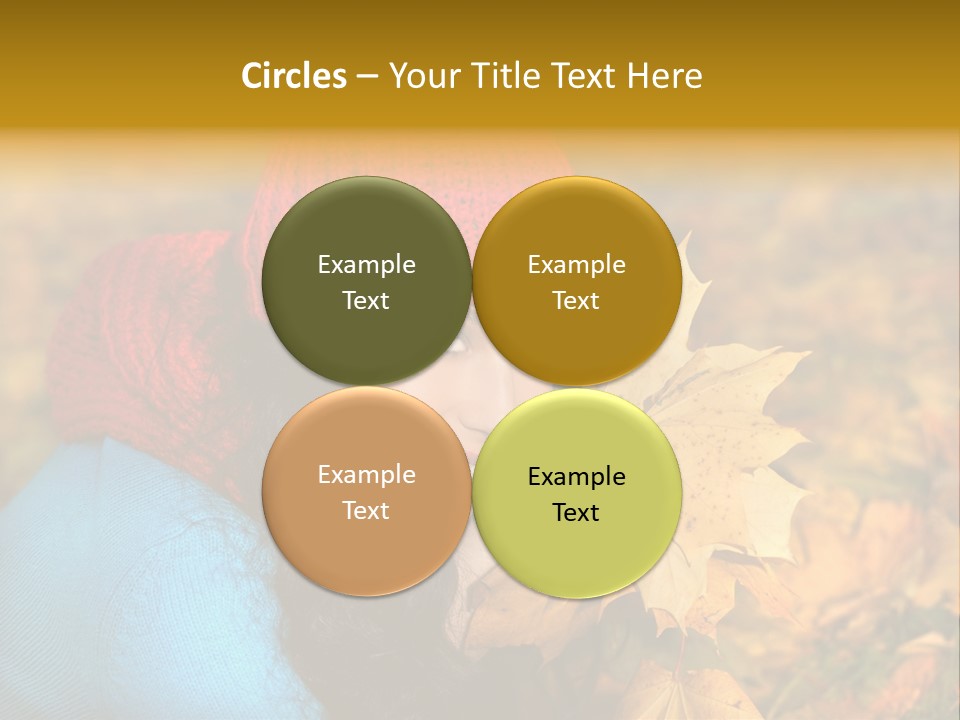 Circles – Your Title Text Here

Example Text

Example Text

Example Text

Example Text